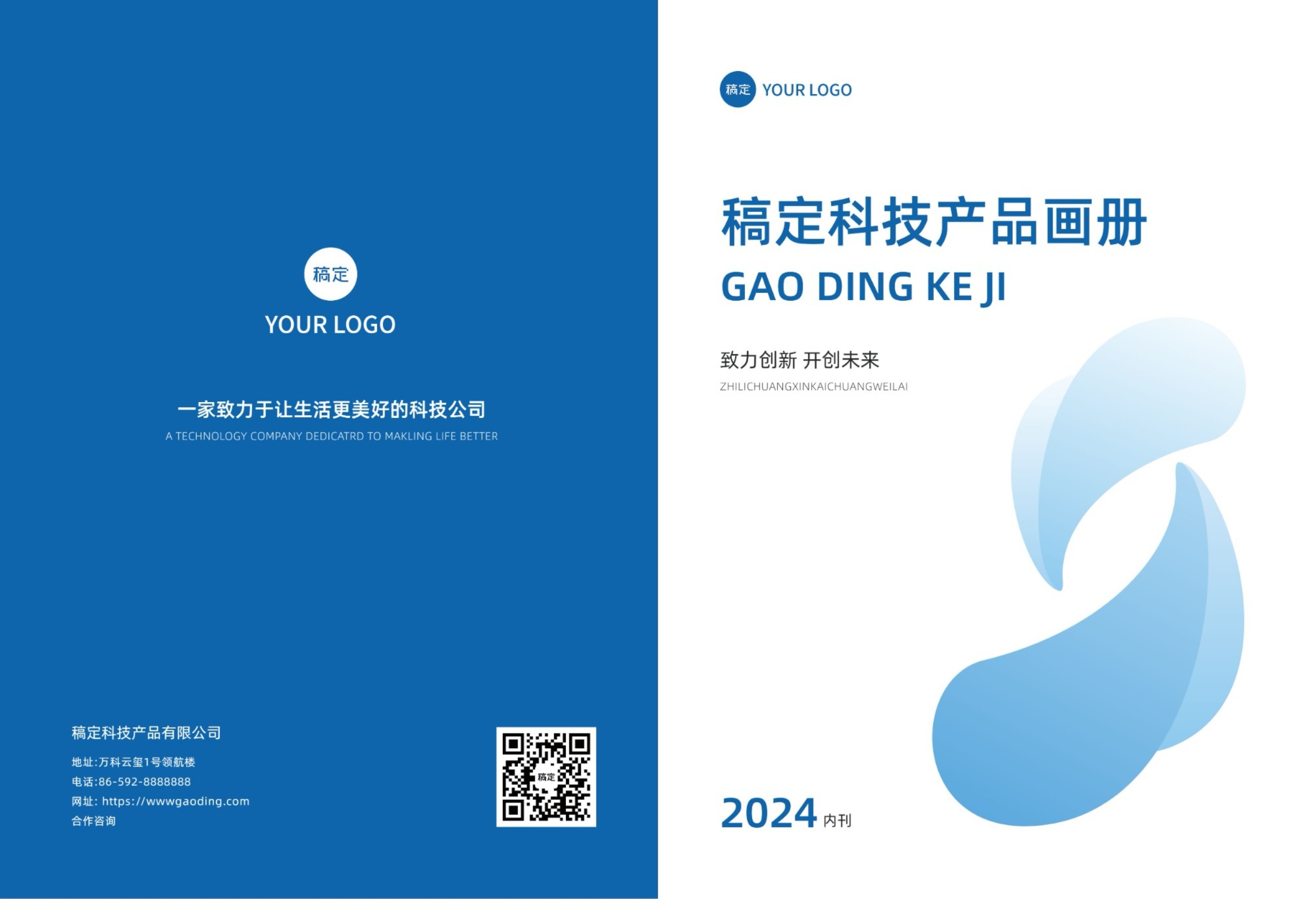 稿定
YOUR LOGO

一家致力于让生活更美好的科技公司
A TECHNOLOGY COMPANY DEDICATRD TO MAKLING LIFE BETTER

稿定科技产品有限公司
地址:万科云玺1号领航楼
电话:86-592-8888888
网址: https://wwwgaoding.com
合作咨询

稿定

稿定 YOUR LOGO

稿定科技产品画册
GAO DING KE JI

致力创新 开创未来
ZHILICHUANGXINKAICHUANGWEILAI

2024 内刊